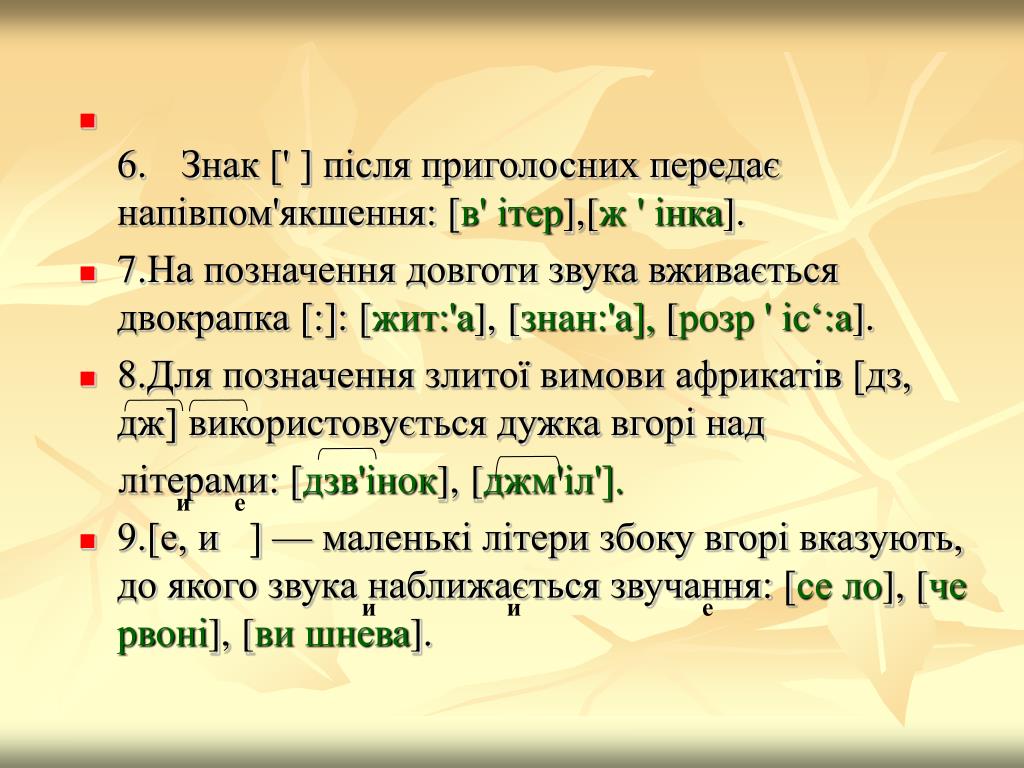 6. Знак [' ] після приголосних передає напівпом'якшення: [в' ітер],[ж ' інка].

7.На позначення довготи звука вживається двокрапка [:]: [жит:'а], [знан:'а], [розр ' іс‘:а].

8.Для позначення злитої вимови африкатів [дз, дж] використовується дужка вгорі над літерами: [дзв'інок], [джм'іл'].

и е
9.[е, и ] — маленькі літери збоку вгорі вказують, до якого звука наближається звучання: [се ло], [че рвоні], [ви шнева].

и и е